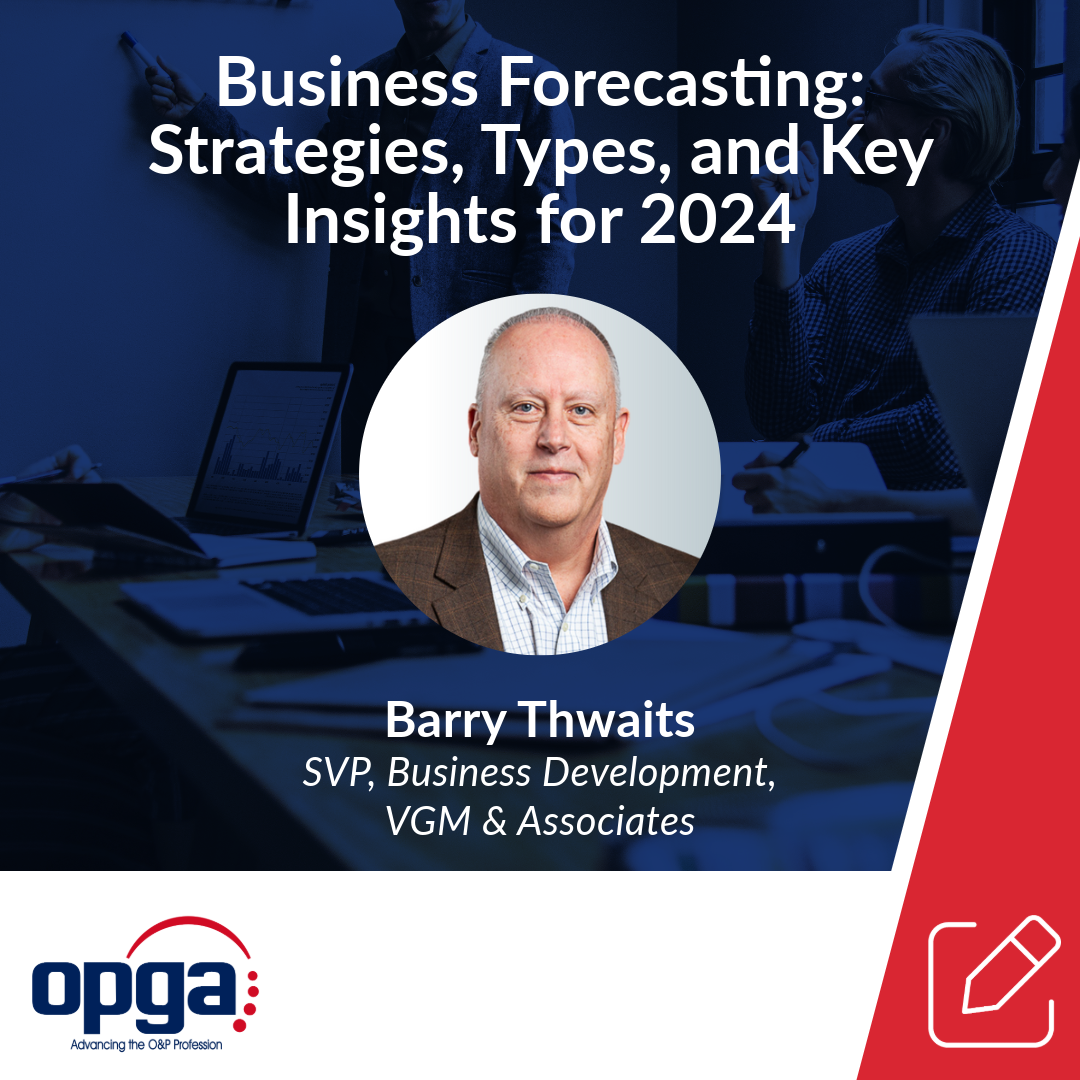 Business Forecasting: Strategies, Types, and Key Insights for 2024

Barry Thwaits
SVP, Business Development, VGM & Associates

opga
Advancing the O&P Profession